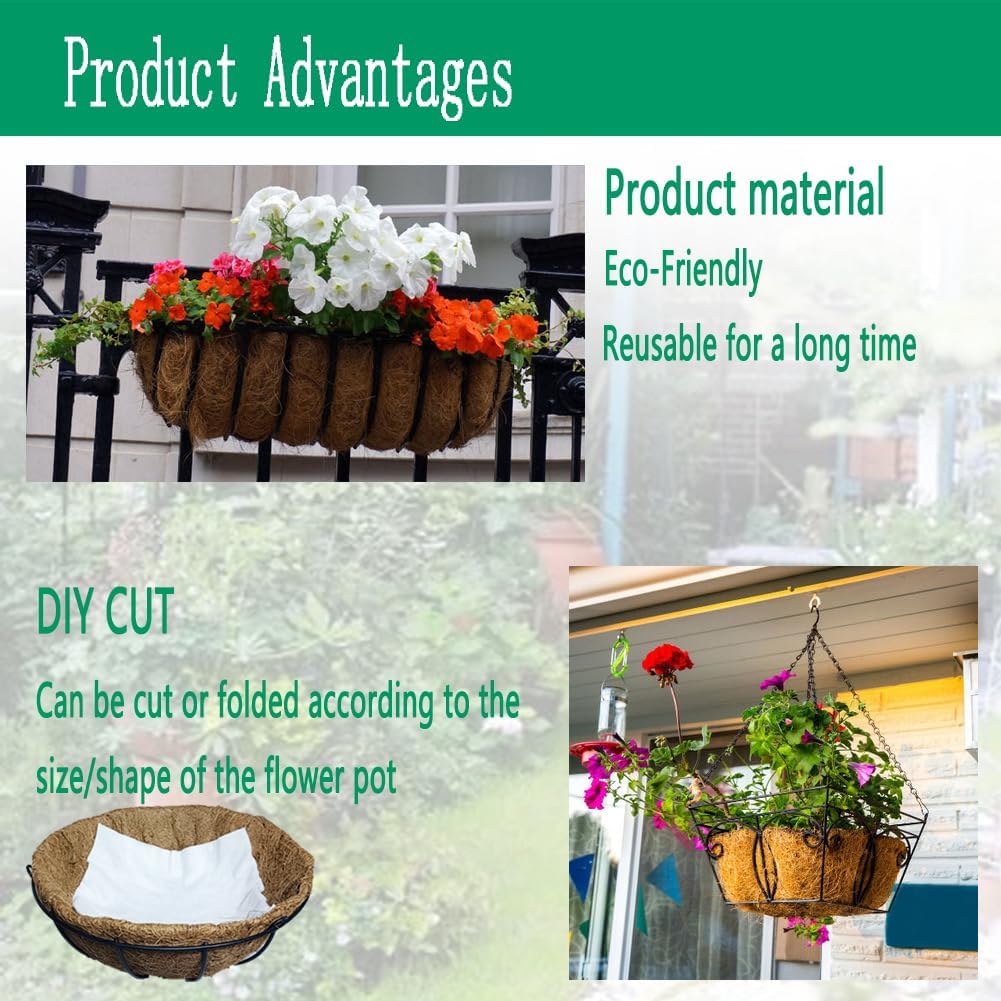 Product Advantages

Product material

Eco-Friendly

Reusable for a long time

DIY CUT

Can be cut or folded according to the size/shape of the flower pot